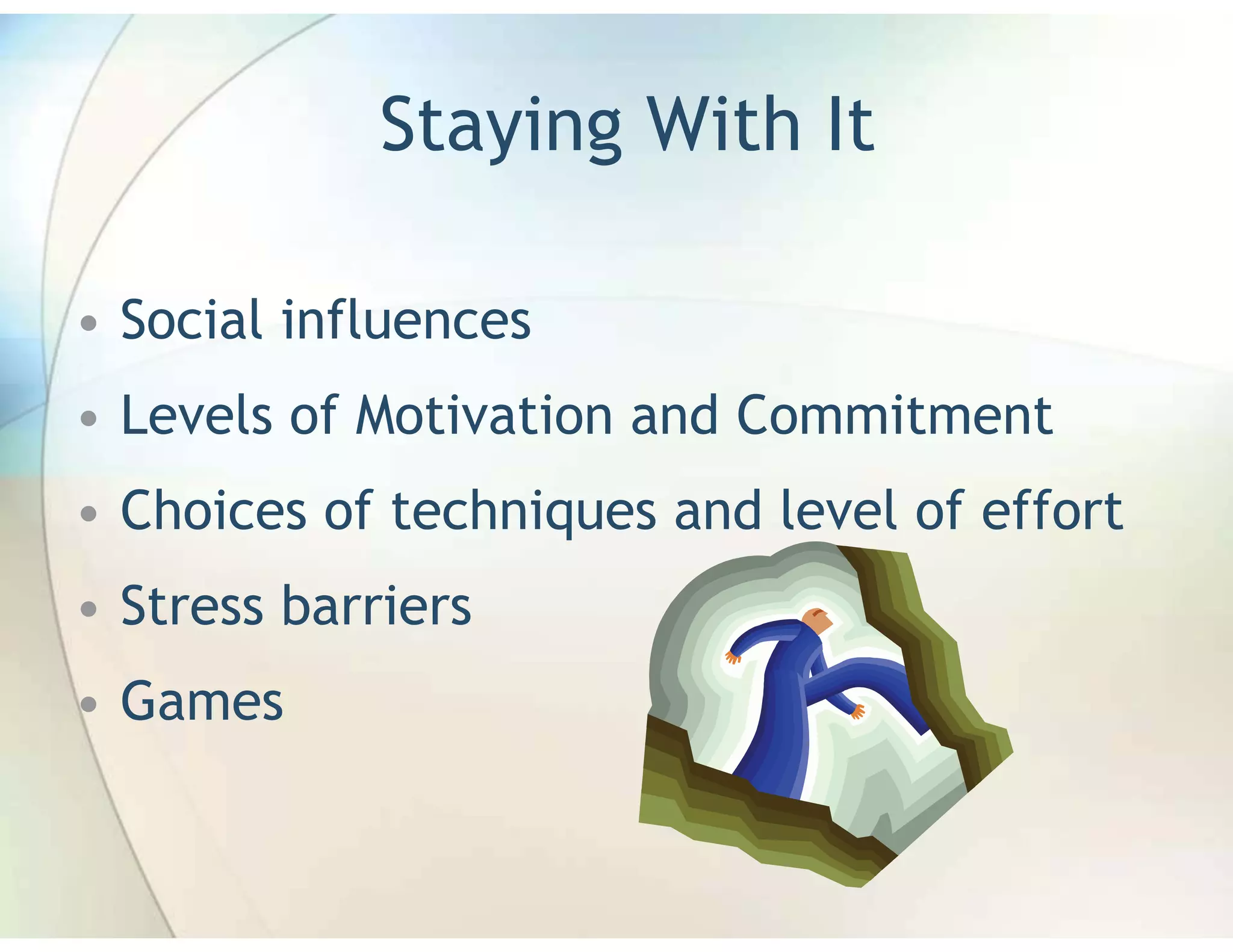 Staying With It

• Social influences
• Levels of Motivation and Commitment
• Choices of techniques and level of effort
• Stress barriers
• Games